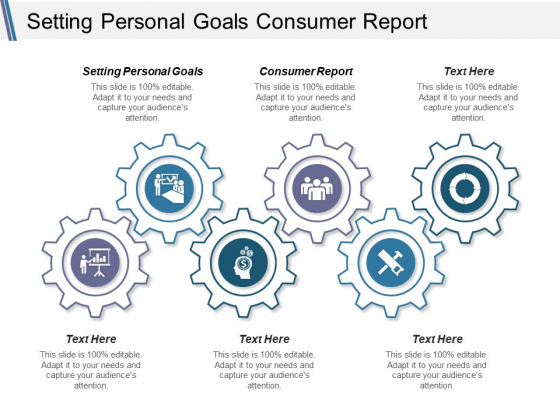 Setting Personal Goals Consumer Report

Setting Personal Goals
This slide is 100% editable. Adapt it to your needs and capture your audience's attention.

Consumer Report
This slide is 100% editable. Adapt it to your needs and capture your audience's attention.

Text Here
This slide is 100% editable. Adapt it to your needs and capture your audience's attention.

Text Here
This slide is 100% editable. Adapt it to your needs and capture your audience's attention.

Text Here
This slide is 100% editable. Adapt it to your needs and capture your audience's attention.

Text Here
This slide is 100% editable. Adapt it to your needs and capture your audience's attention.